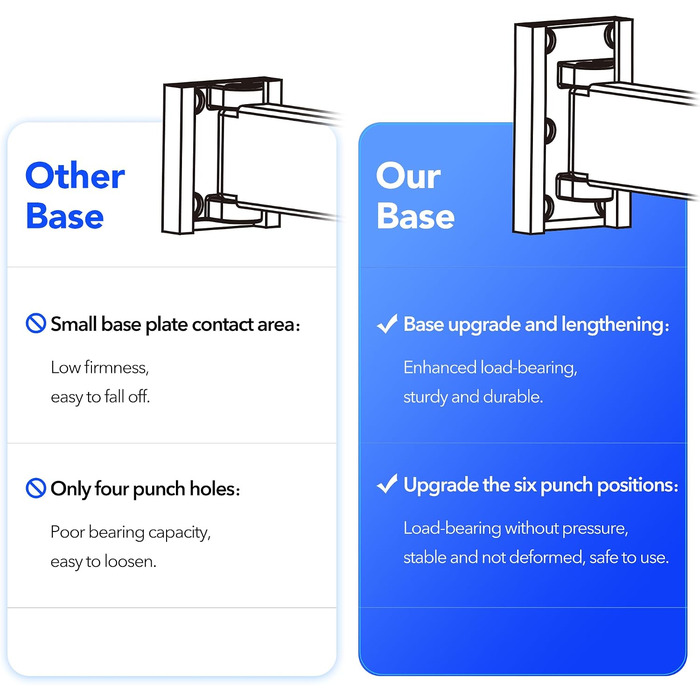 Other Base

Small base plate contact area:

Low firmness, easy to fall off.

Only four punch holes:

Poor bearing capacity, easy to loosen.

Our Base

Base upgrade and lengthening:

Enhanced load-bearing, sturdy and durable.

Upgrade the six punch positions:

Load-bearing without pressure, stable and not deformed, safe to use.